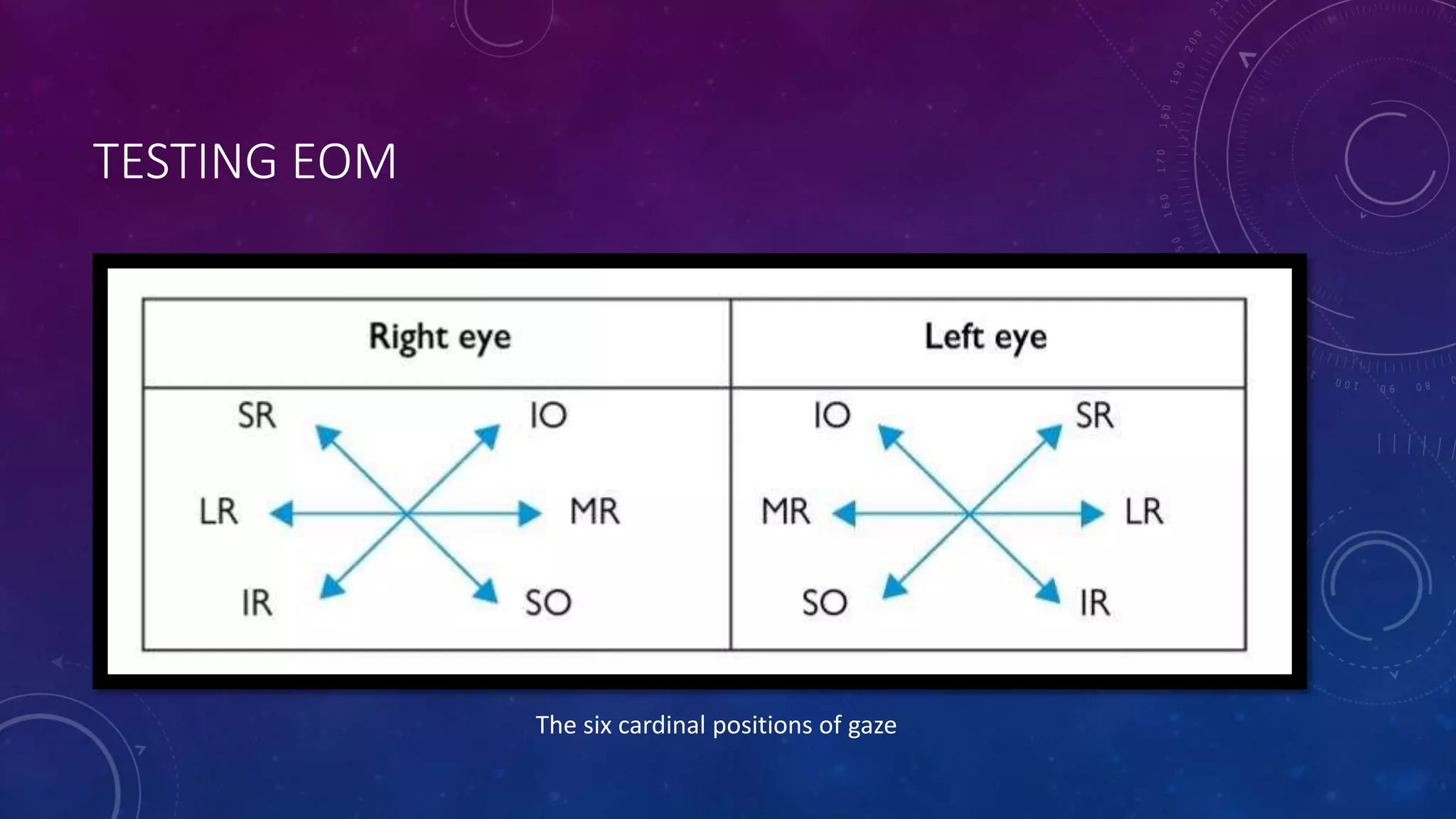 TESTING EOM

| Right eye | Left eye |
|---|---|
| SR IO LR MR IR SO | IO SR MR LR SO IR |

The six cardinal positions of gaze